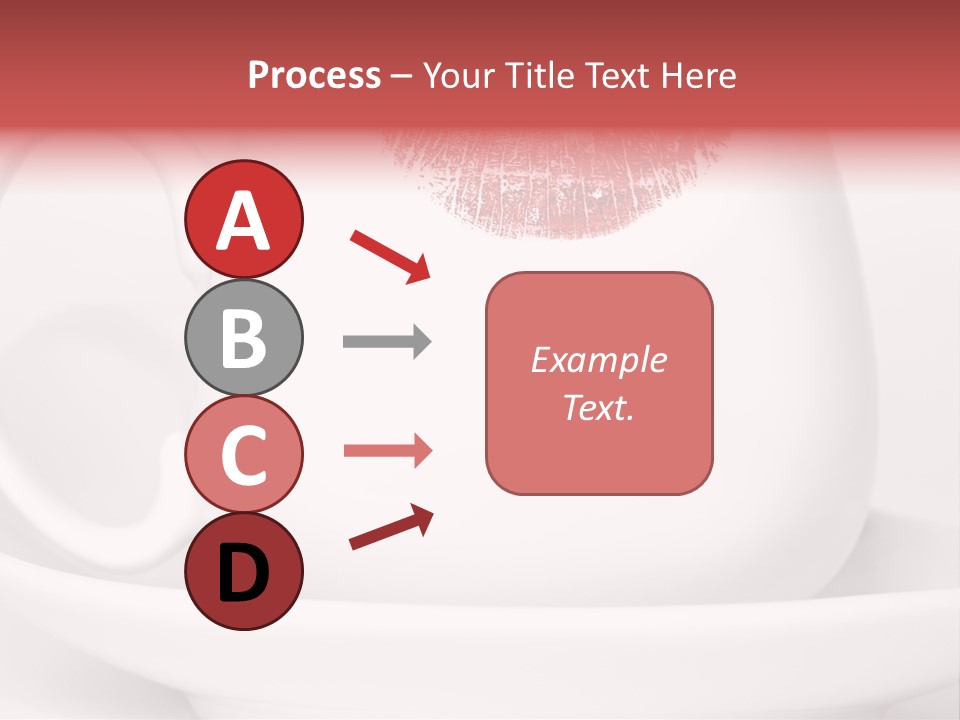 Process – Your Title Text Here

A

B

C

D

Example Text.